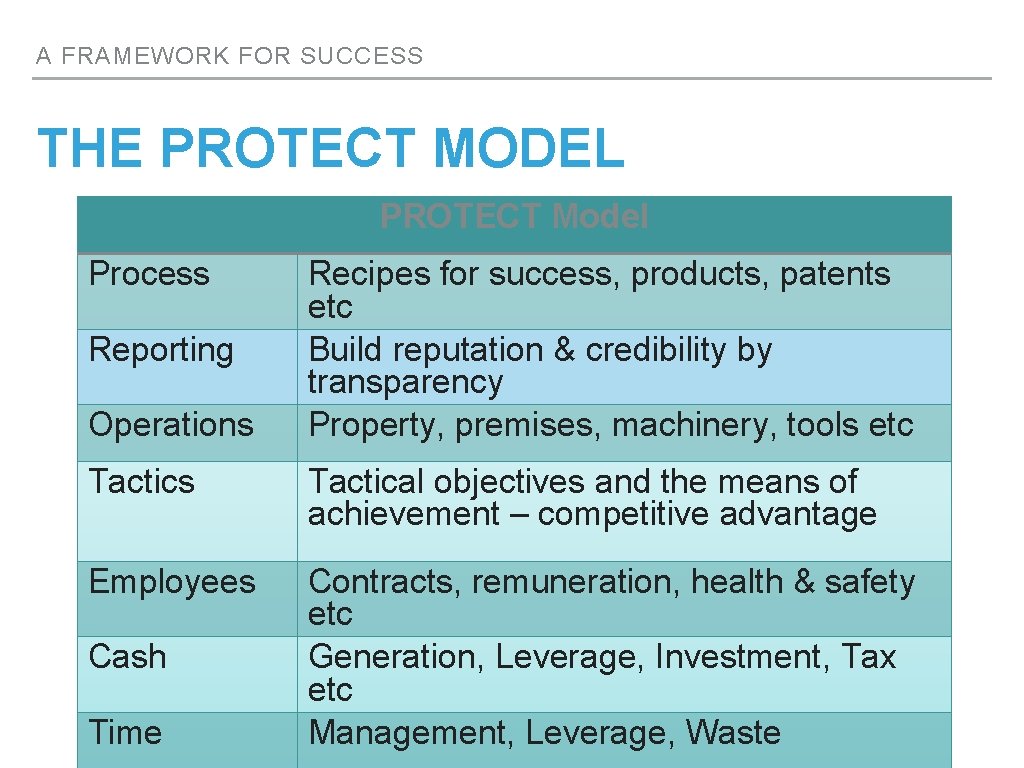 A FRAMEWORK FOR SUCCESS

THE PROTECT MODEL

| PROTECT Model | |
|---|---|
| Process | Recipes for success, products, patents etc |
| Reporting | Build reputation & credibility by transparency |
| Operations | Property, premises, machinery, tools etc |
| Tactics | Tactical objectives and the means of achievement – competitive advantage |
| Employees | Contracts, remuneration, health & safety etc |
| Cash | Generation, Leverage, Investment, Tax etc |
| Time | Management, Leverage, Waste |